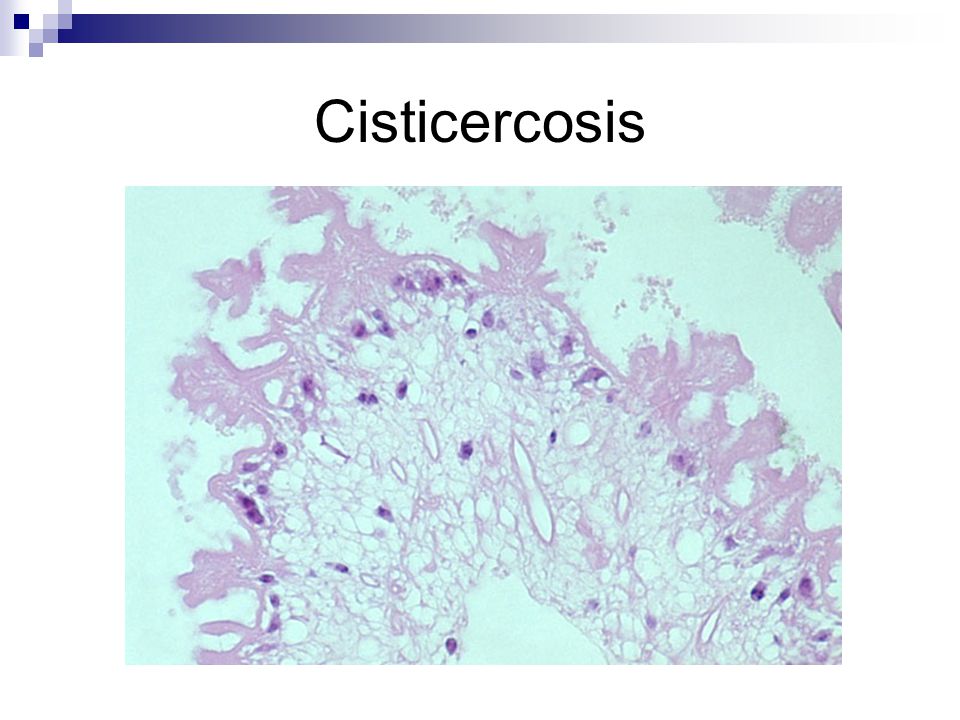 Cisticercosis